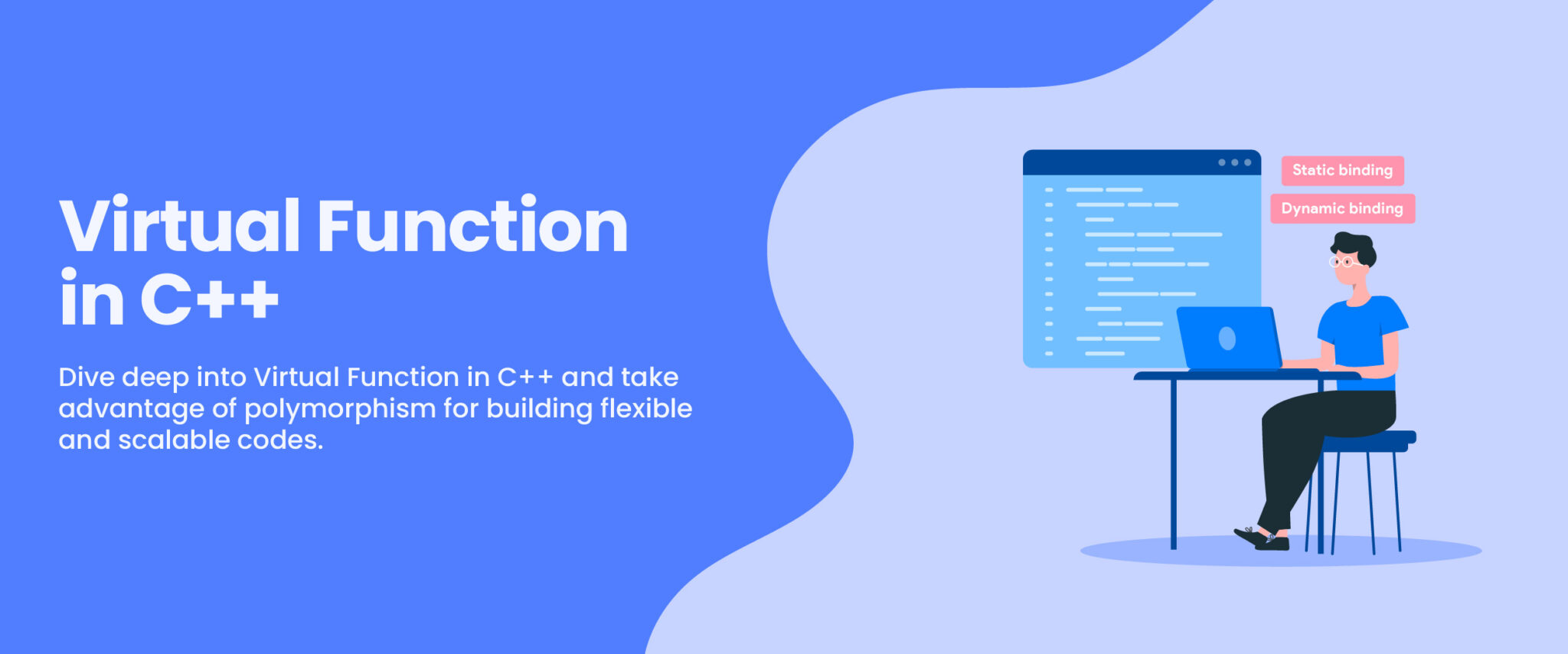 Virtual Function in C++

Dive deep into Virtual Function in C++ and take advantage of polymorphism for building flexible and scalable codes.

Static binding

Dynamic binding